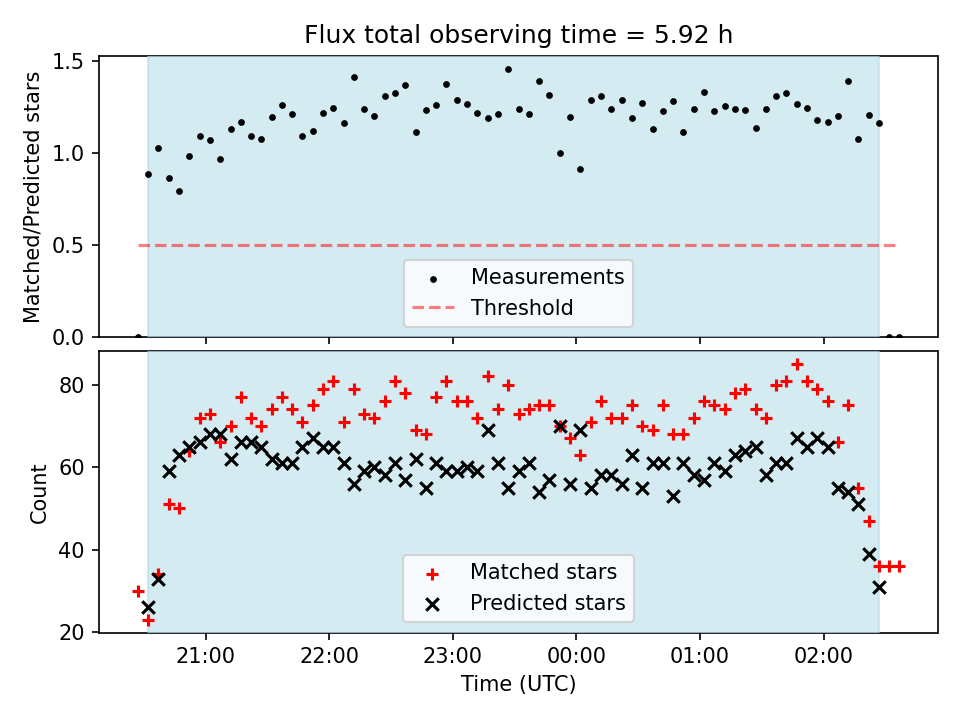 Flux total observing time = 5.92 h

Matched/Predicted stars

1.5
1.0
0.5
0.0

Measurements
Threshold

Count

80
60
40
20

Matched stars
Predicted stars

21:00 22:00 23:00 00:00 01:00 02:00
Time (UTC)